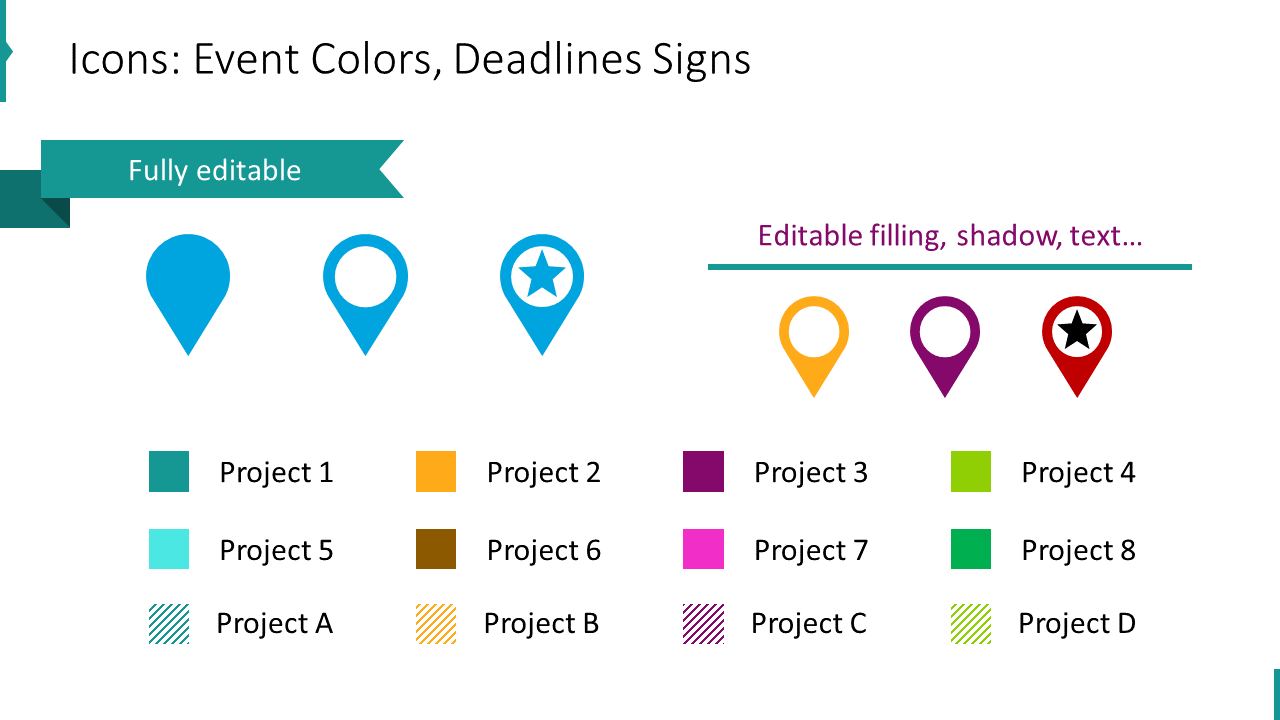 Icons: Event Colors, Deadlines Signs

Fully editable

Editable filling, shadow, text…

Project 1 Project 2 Project 3 Project 4

Project 5 Project 6 Project 7 Project 8

Project A Project B Project C Project D